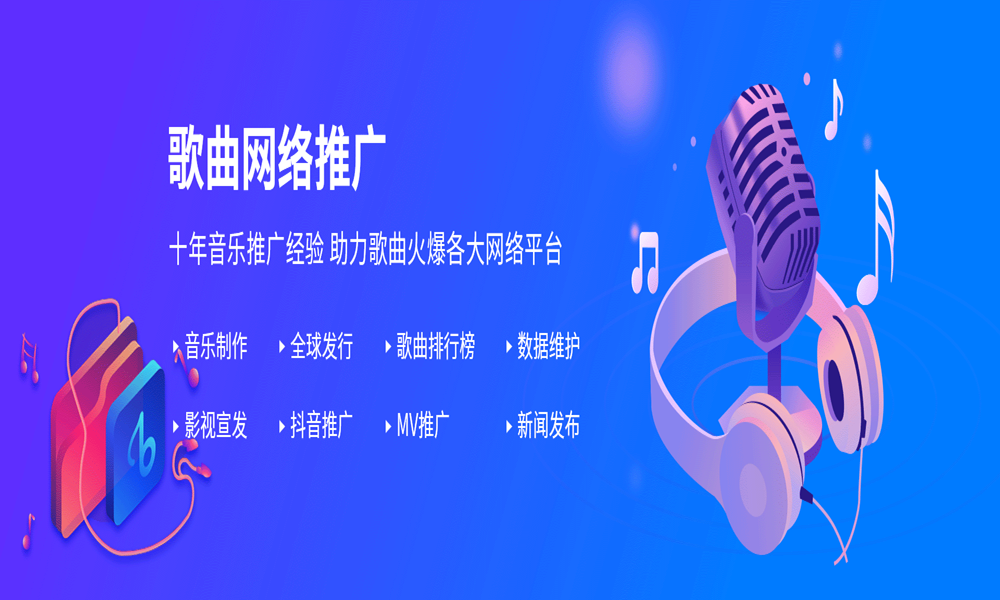 歌曲网络推广

十年音乐推广经验 助力歌曲火爆各大网络平台

音乐制作 全球发行 歌曲排行榜 数据维护

影视宣发 抖音推广 MV推广 新闻发布